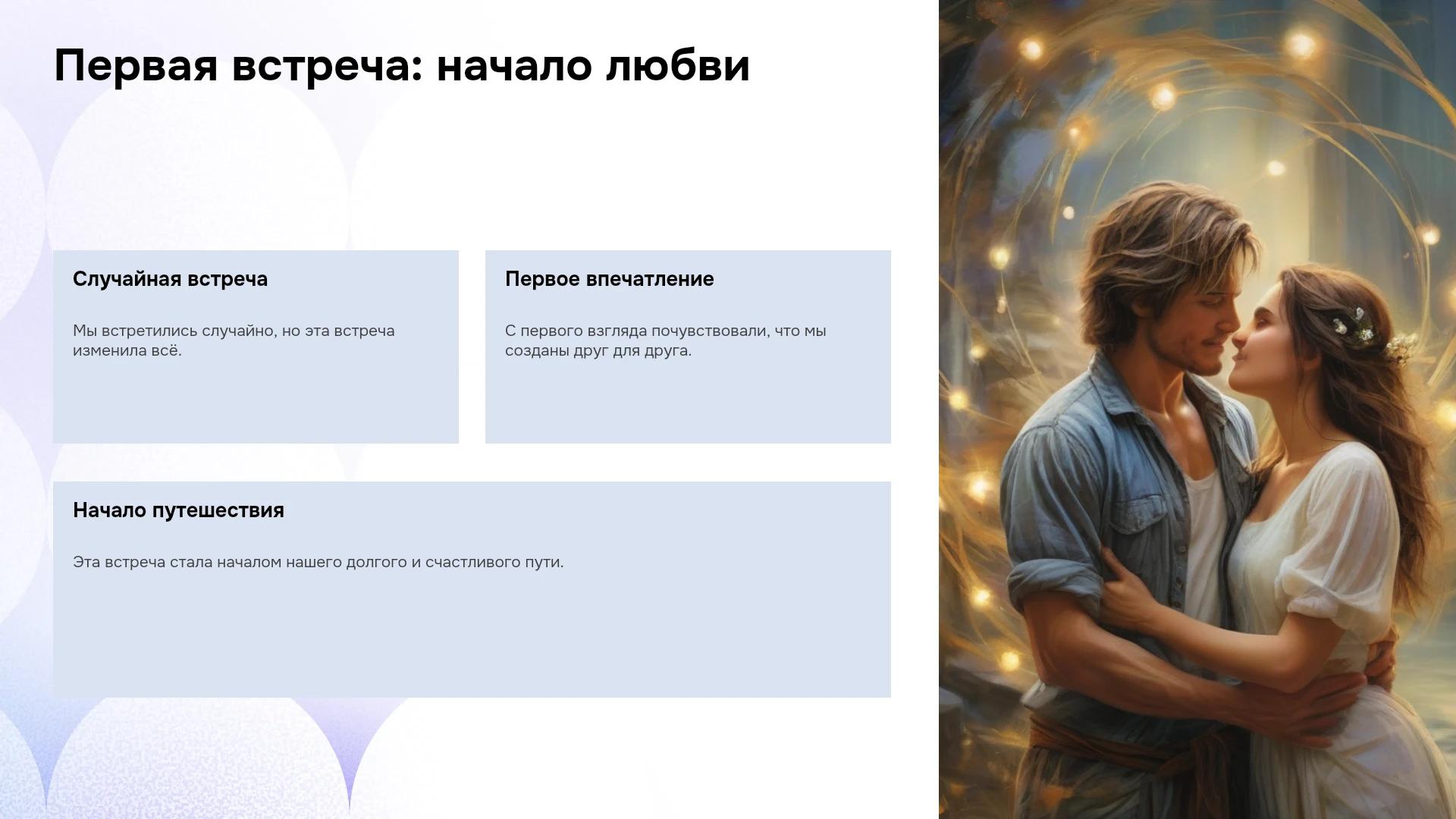 Первая встреча: начало любви

Случайная встреча

Мы встретились случайно, но эта встреча изменила всё.

Первое впечатление

С первого взгляда почувствовали, что мы созданы друг для друга.

Начало путешествия

Эта встреча стала началом нашего долгого и счастливого пути.